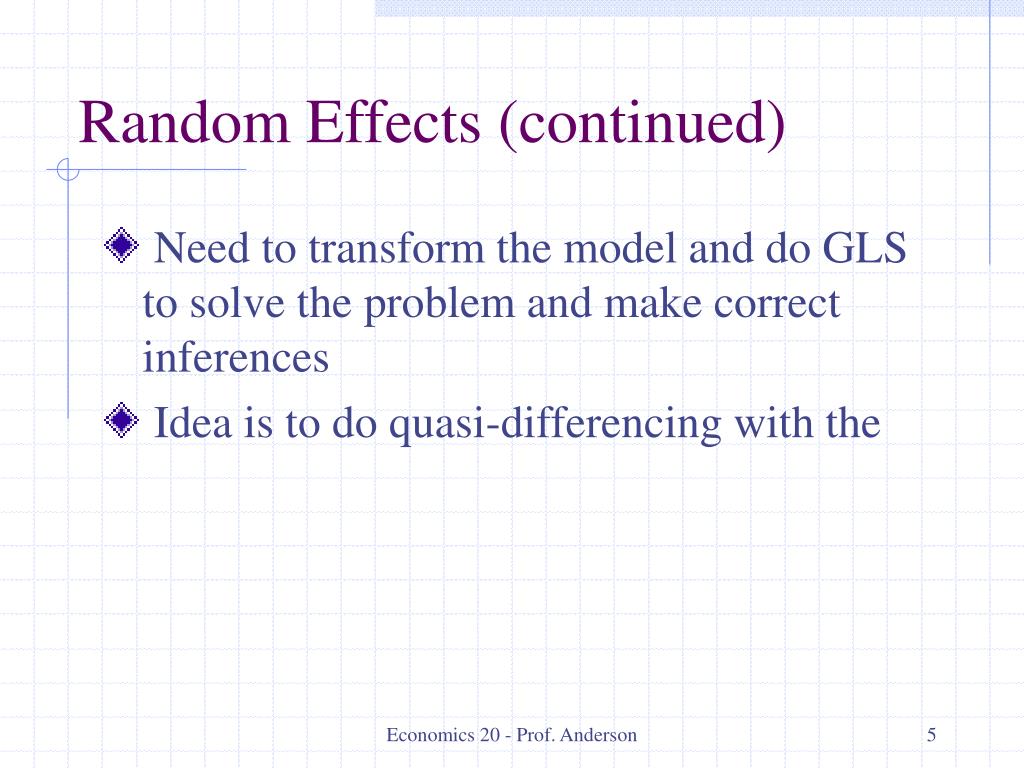 Random Effects (continued)

Need to transform the model and do GLS to solve the problem and make correct inferences

Idea is to do quasi-differencing with the

Economics 20 - Prof. Anderson

5